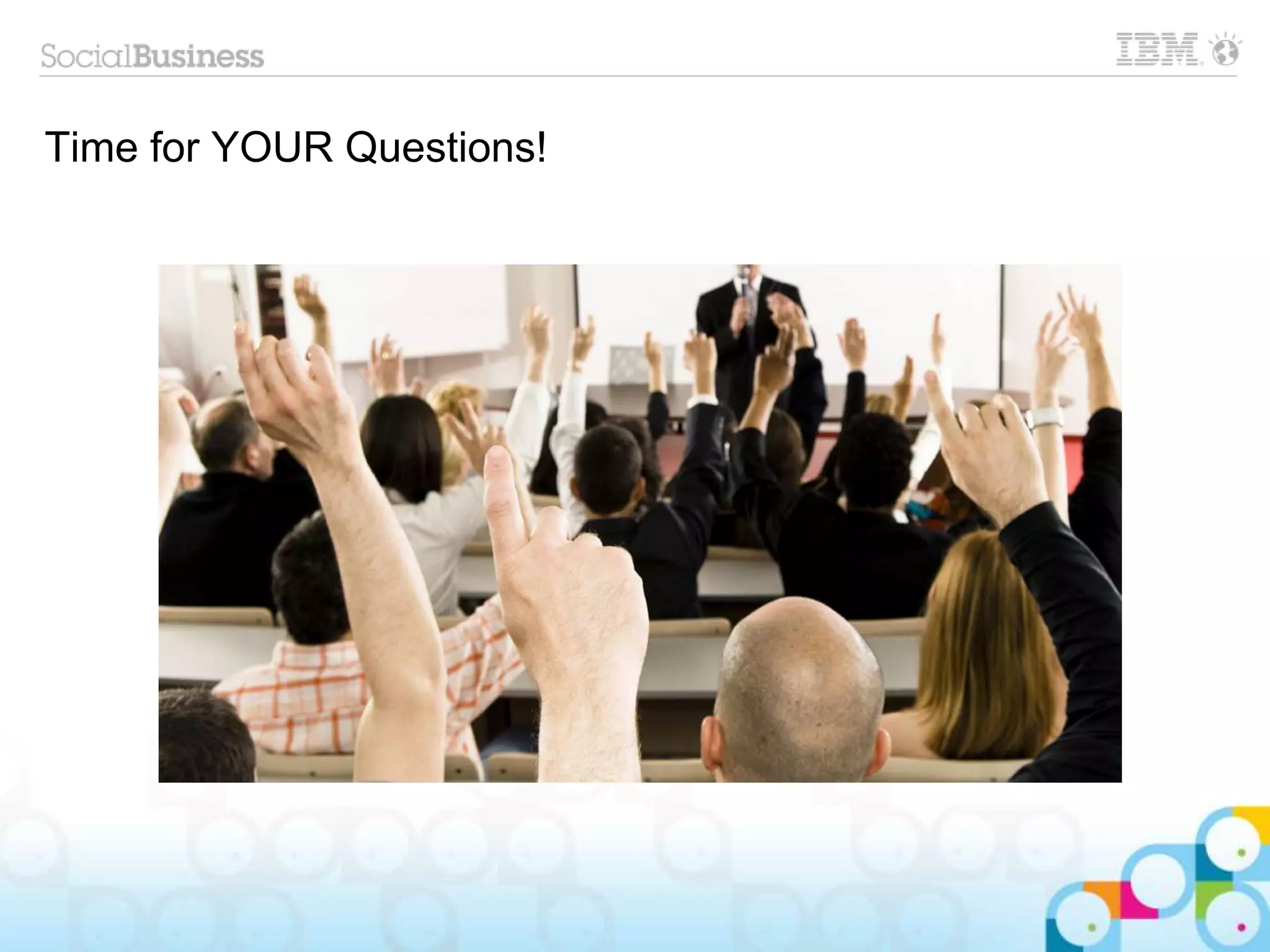 SocialBusiness

IBM

Time for YOUR Questions!